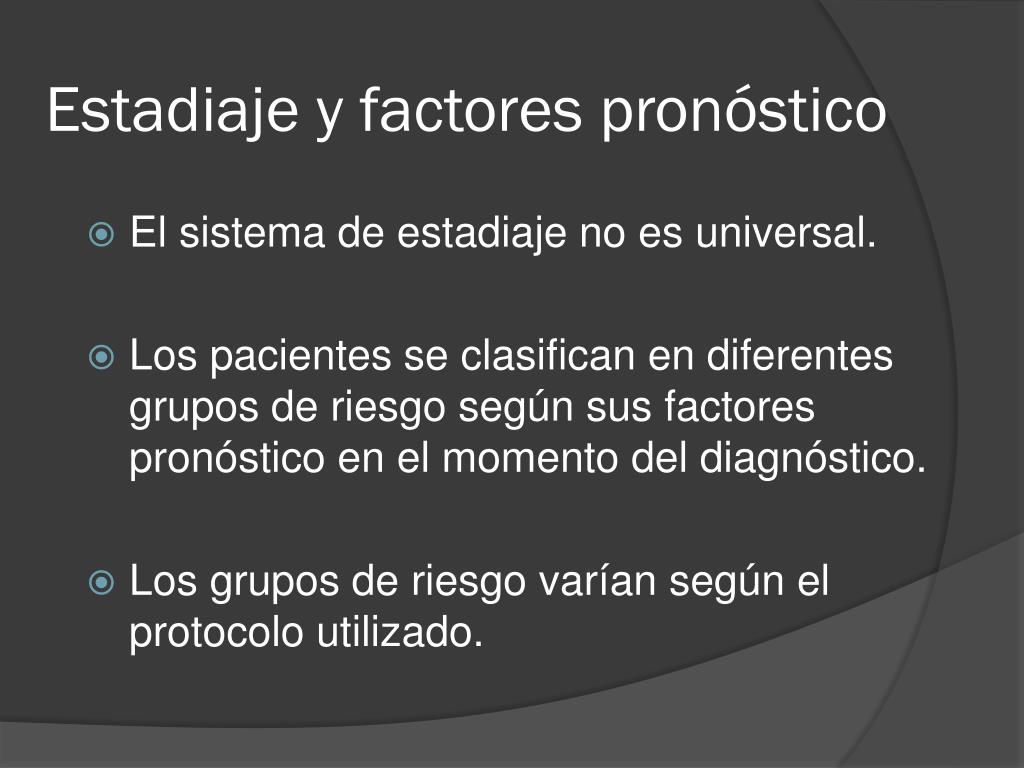 Estadiaje y factores pronóstico

El sistema de estadiaje no es universal.

Los pacientes se clasifican en diferentes grupos de riesgo según sus factores pronóstico en el momento del diagnóstico.

Los grupos de riesgo varían según el protocolo utilizado.